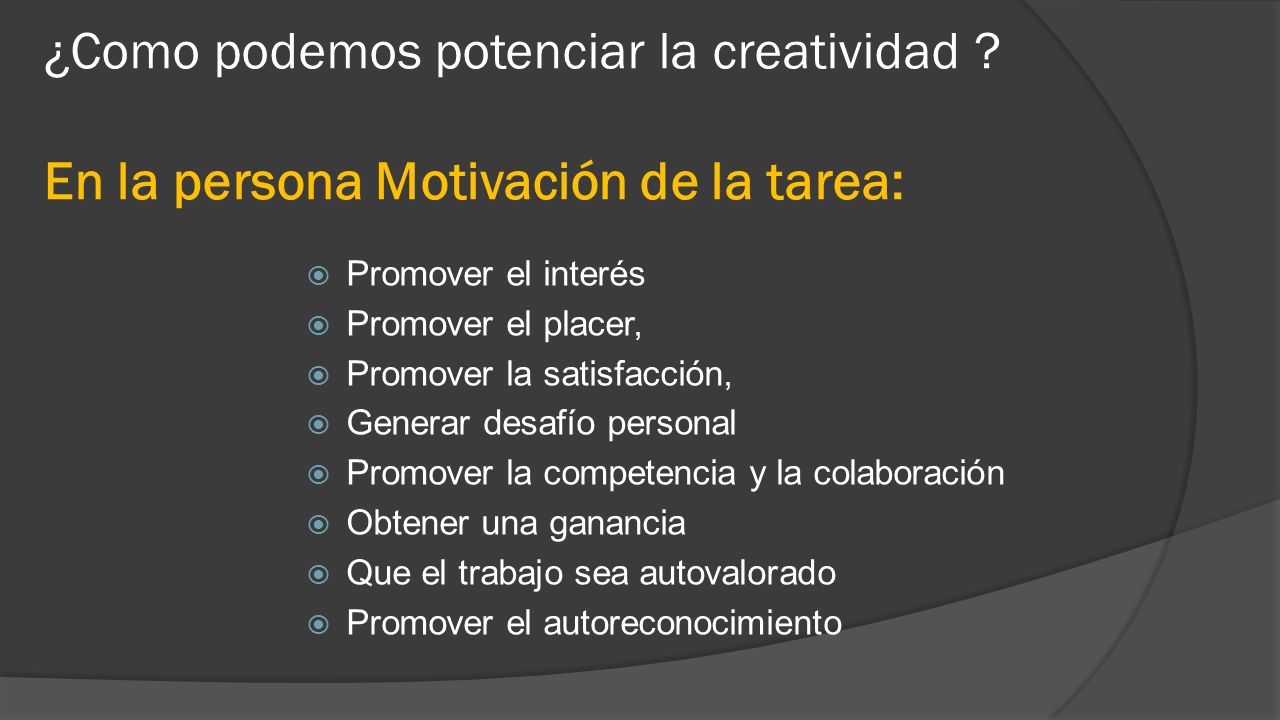 ¿Como podemos potenciar la creatividad ?

En la persona Motivación de la tarea:

Promover el interés
Promover el placer,
Promover la satisfacción,
Generar desafío personal
Promover la competencia y la colaboración
Obtener una ganancia
Que el trabajo sea autovalorado
Promover el autoreconocimiento